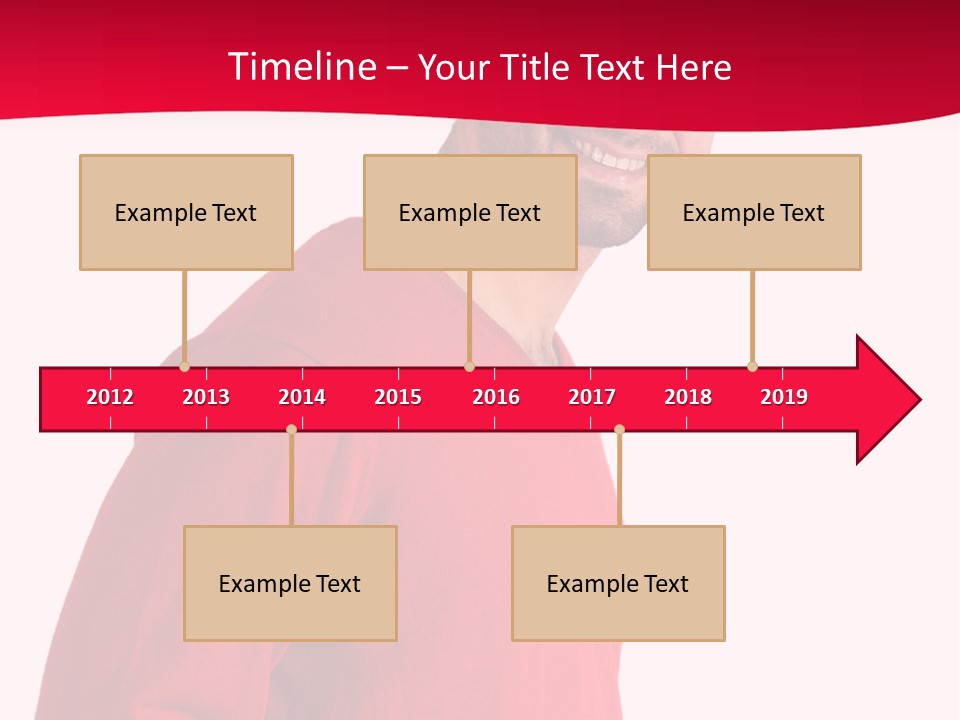 Timeline – Your Title Text Here

Example Text

Example Text

Example Text

2012 2013 2014 2015 2016 2017 2018 2019

Example Text

Example Text